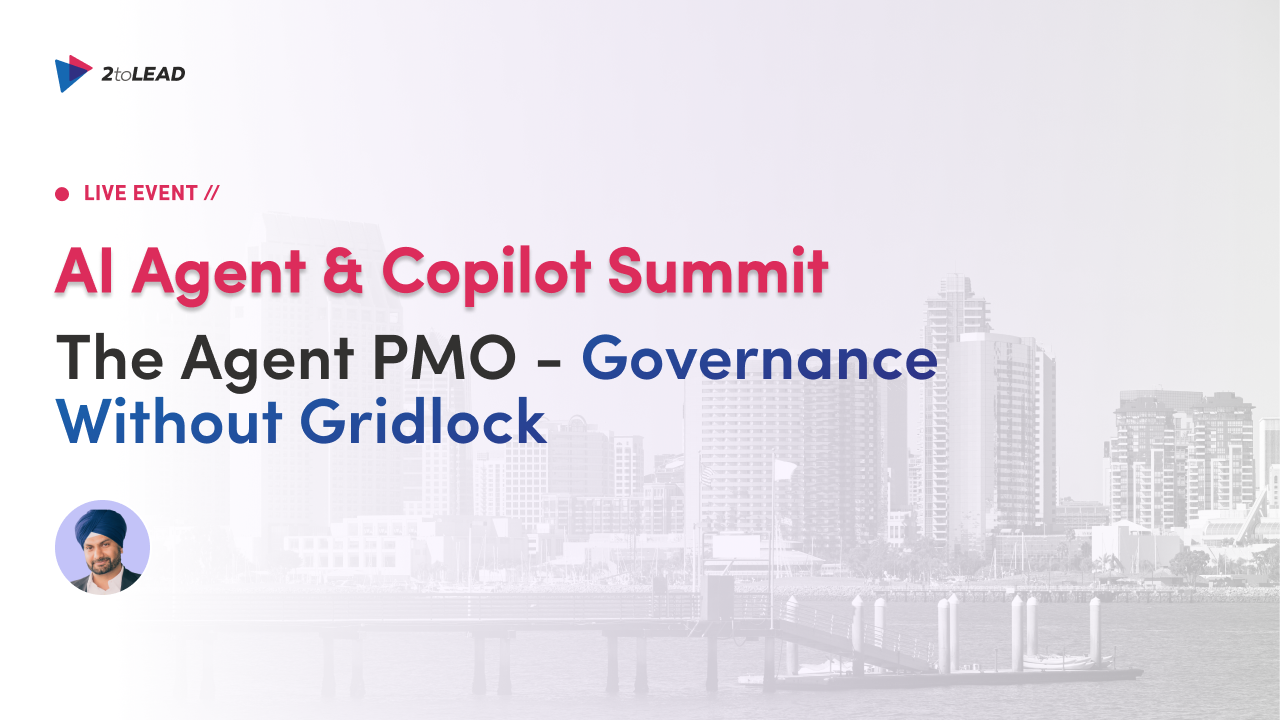 2toLEAD

LIVE EVENT //

AI Agent & Copilot Summit

The Agent PMO - Governance Without Gridlock